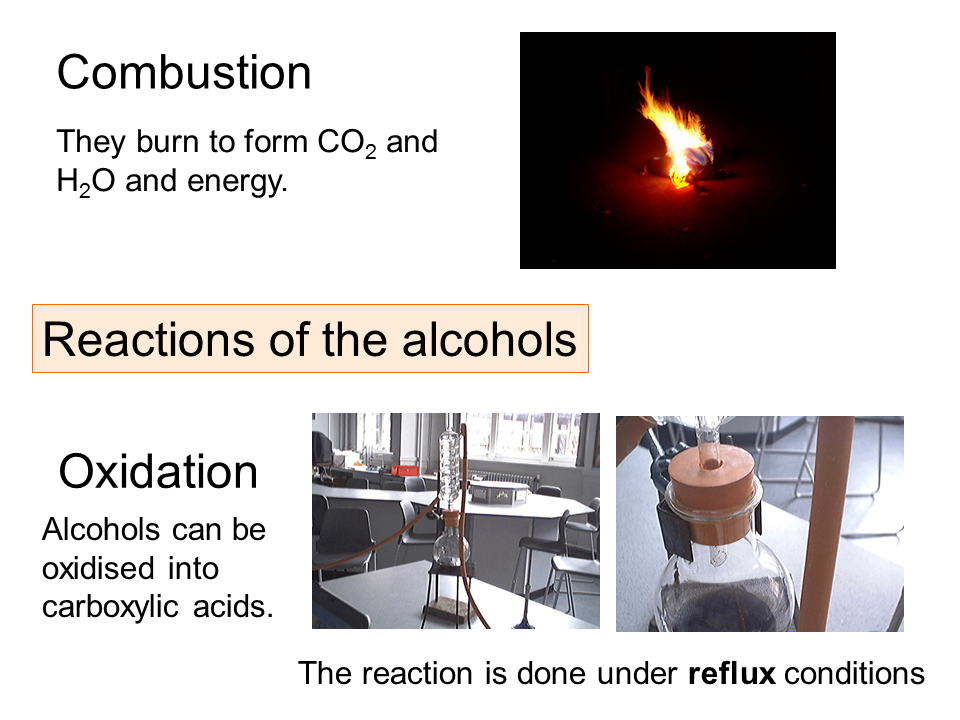 Combustion

They burn to form $CO_2$ and $H_2O$ and energy.

Reactions of the alcohols

Oxidation

Alcohols can be oxidised into carboxylic acids.

The reaction is done under **reflux** conditions